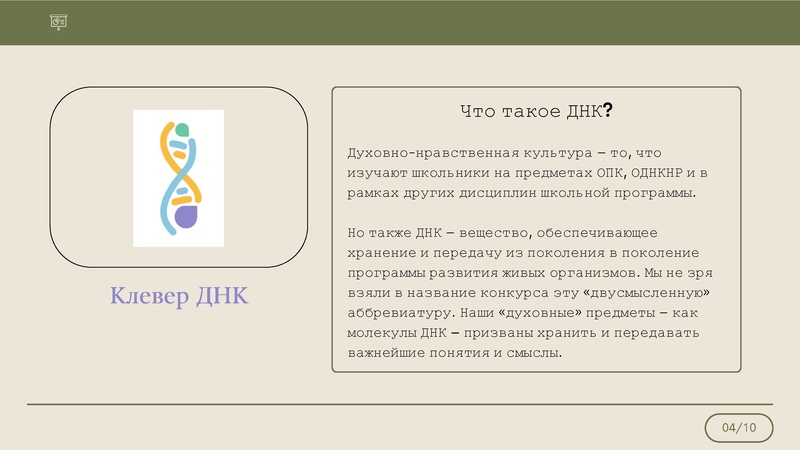 Клевер ДНК

Что такое ДНК?

Духовно-нравственная культура – то, что изучают школьники на предметах ОПК, ОДНКНР и в рамках других дисциплин школьной программы.

Но также ДНК – вещество, обеспечивающее хранение и передачу из поколения в поколение программы развития живых организмов. Мы не зря взяли в название конкурса эту «двусмысленную» аббревиатуру. Наши «духовные» предметы – как молекулы ДНК – призваны хранить и передавать важнейшие понятия и смыслы.

04/10